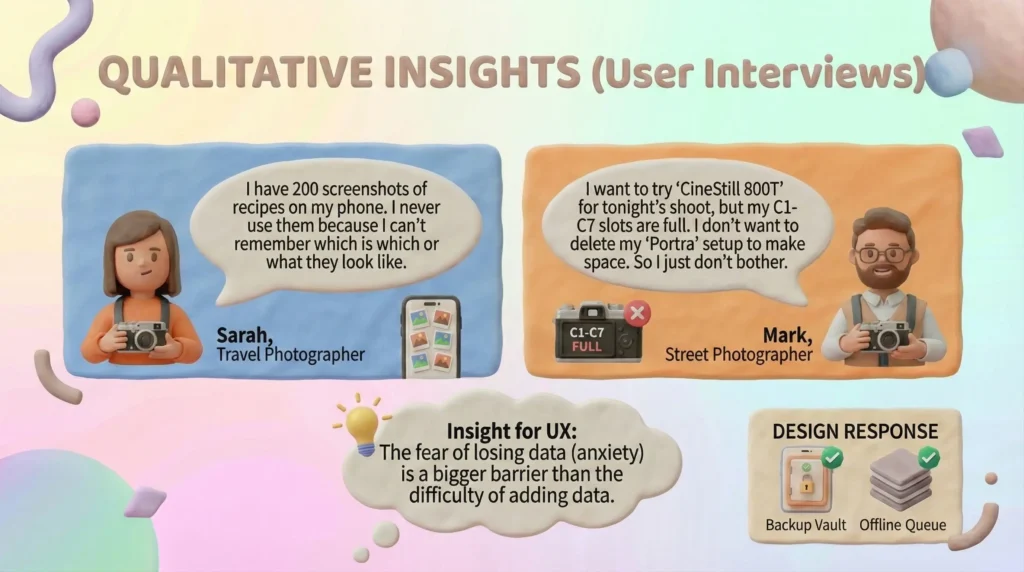 QUALITATIVE INSIGHTS (User Interviews)

I have 200 screenshots of recipes on my phone. I never use them because I can't remember which is which or what they look like.

Sarah,
Travel Photographer

I want to try 'CineStill 800T' for tonight's shoot, but my C1-C7 slots are full. I don't want to delete my 'Portra' setup to make space. So I just don't bother.

C1-C7
FULL

Mark,
Street Photographer

Insight for UX:
The fear of losing data (anxiety) is a bigger barrier than the difficulty of adding data.

DESIGN RESPONSE

Backup Vault

Offline Queue